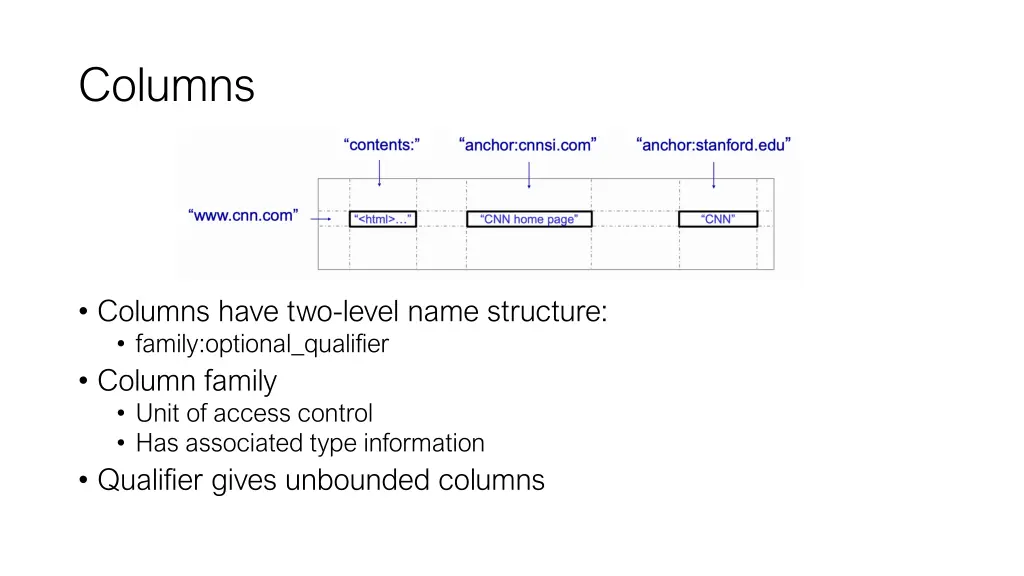 Columns

“contents:”

“anchor:cnnsi.com”

“anchor:stanford.edu”

“www.cnn.com”

“<html>…”

“CNN home page”

“CNN”

• Columns have two-level name structure:
  • family:optional_qualifier
• Column family
  • Unit of access control
  • Has associated type information
• Qualifier gives unbounded columns